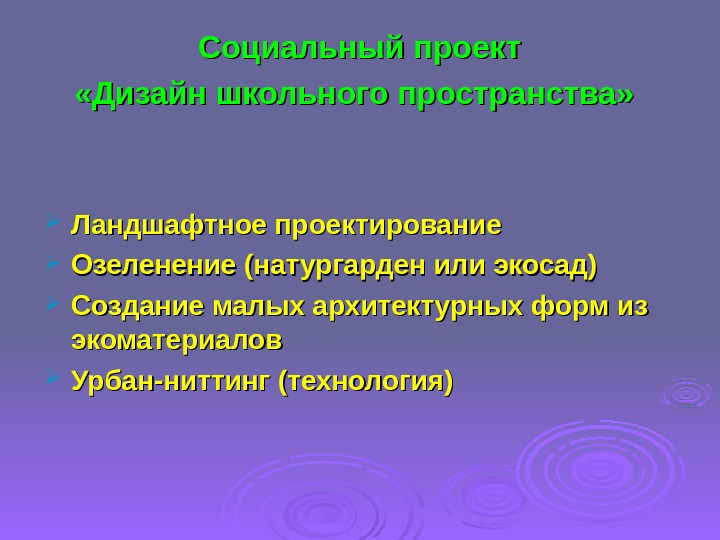 Социальный проект
«Дизайн школьного пространства»

Ландшафтное проектирование
Озеленение (натургарден или экосад)
Создание малых архитектурных форм из экоматериалов
Урбан-ниттинг (технология)